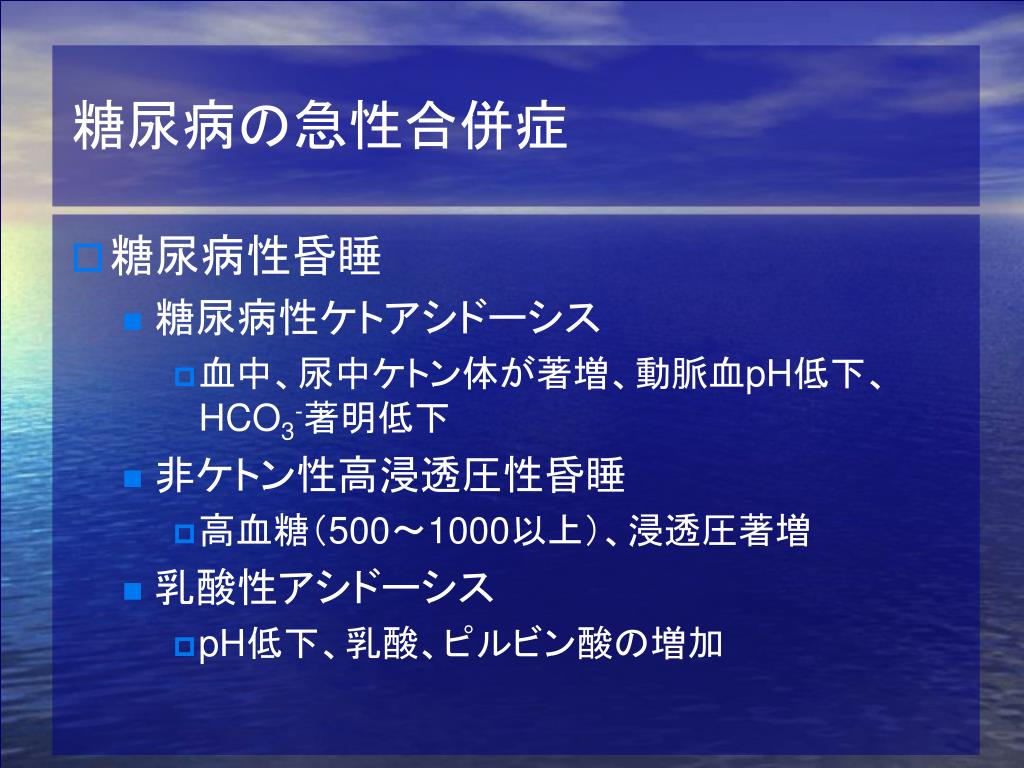 糖尿病の急性合併症

糖尿病性昏睡

糖尿病性ケトアシドーシス

血中、尿中ケトン体が著増、動脈血pH低下、$HCO_3^-$著明低下

非ケトン性高浸透圧性昏睡

高血糖（500～1000以上）、浸透圧著増

乳酸性アシドーシス

pH低下、乳酸、ピルビン酸の増加